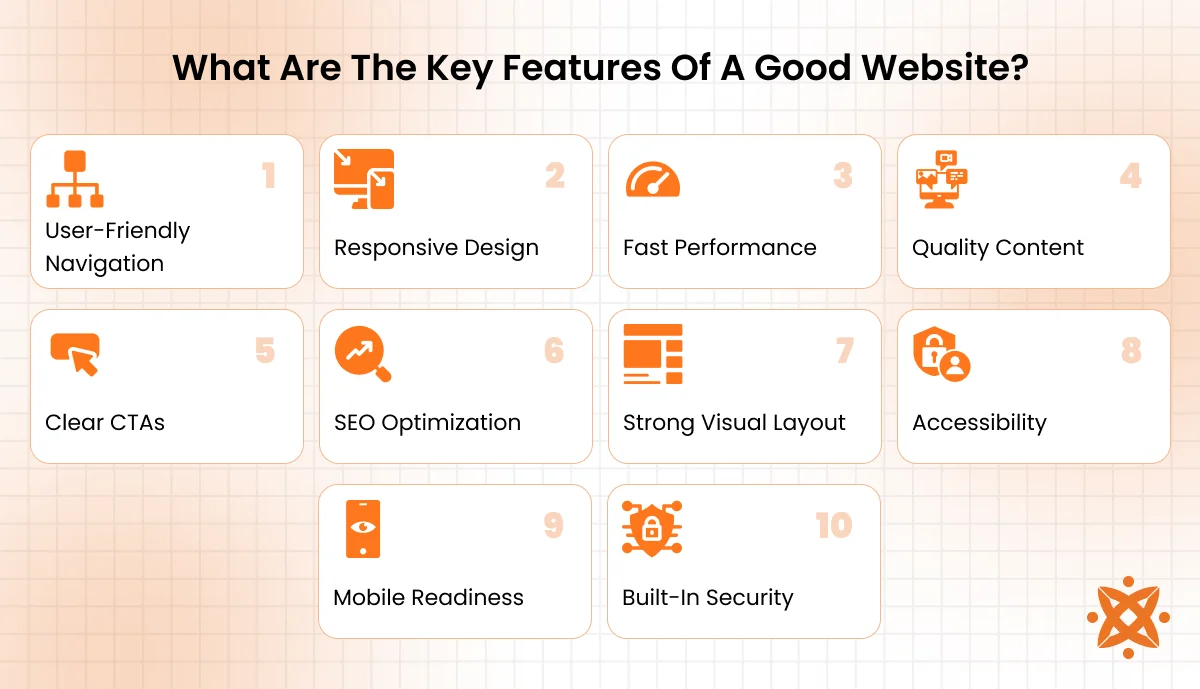 What Are The Key Features Of A Good Website?

1
User-Friendly Navigation

2
Responsive Design

3
Fast Performance

4
Quality Content

5
Clear CTAs

6
SEO Optimization

7
Strong Visual Layout

8
Accessibility

9
Mobile Readiness

10
Built-In Security